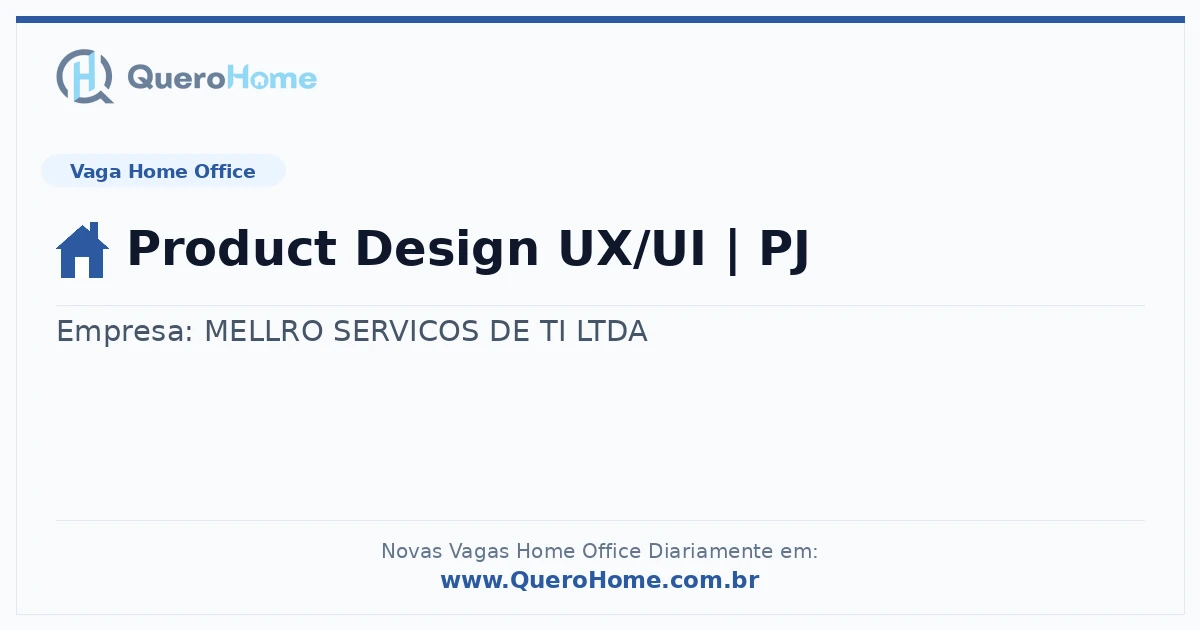 QueroHome

Vaga Home Office

Product Design UX/UI | PJ

Empresa: MELLRO SERVICOS DE TI LTDA

Novas Vagas Home Office Diariamente em:
www.QueroHome.com.br